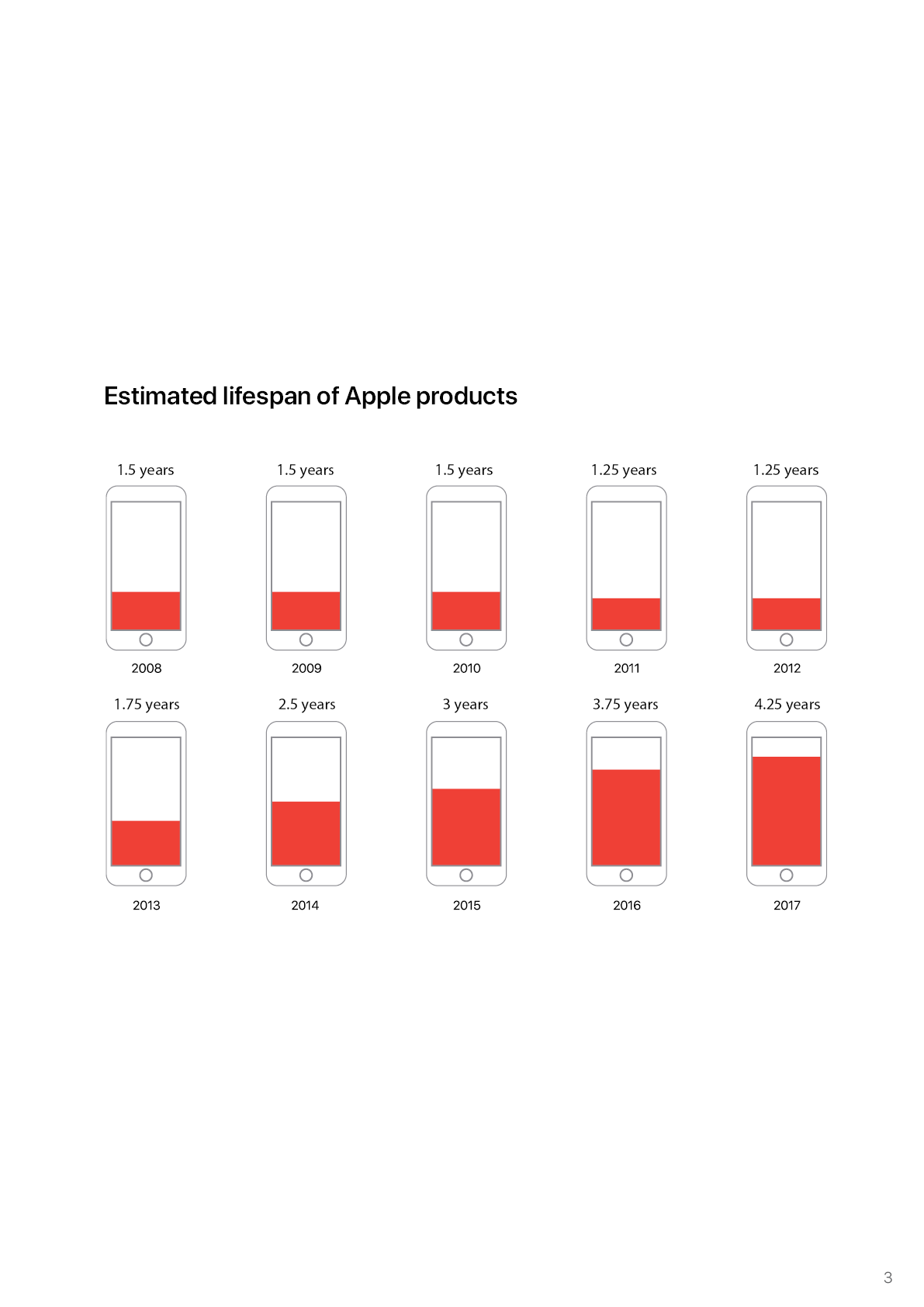 Estimated lifespan of Apple products

1.5 years

2008

1.5 years

2009

1.5 years

2010

1.25 years

2011

1.25 years

2012

1.75 years

2013

2.5 years

2014

3 years

2015

3.75 years

2016

4.25 years

2017

3